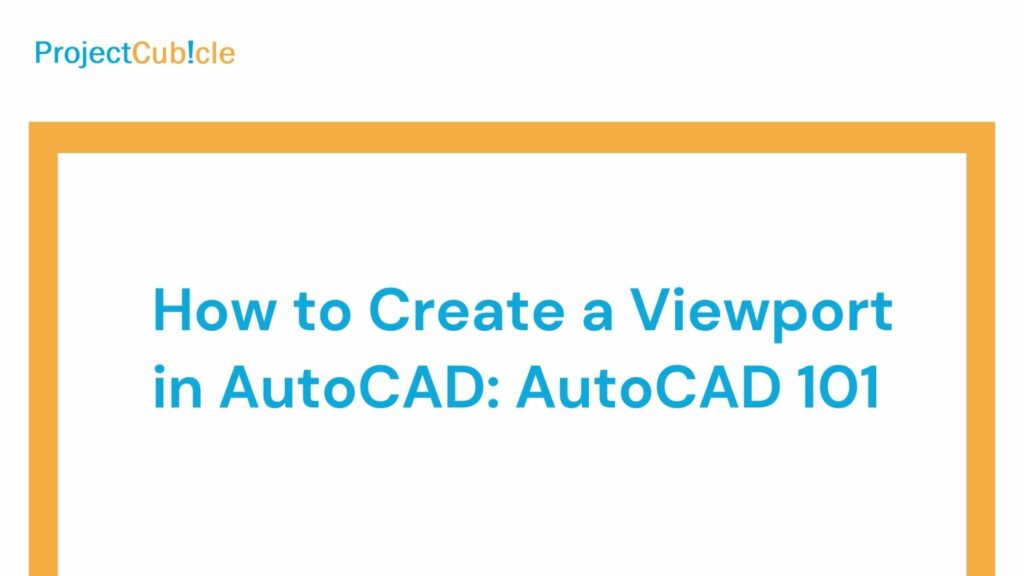 ProjectCub!cle

How to Create a Viewport in AutoCAD: AutoCAD 101